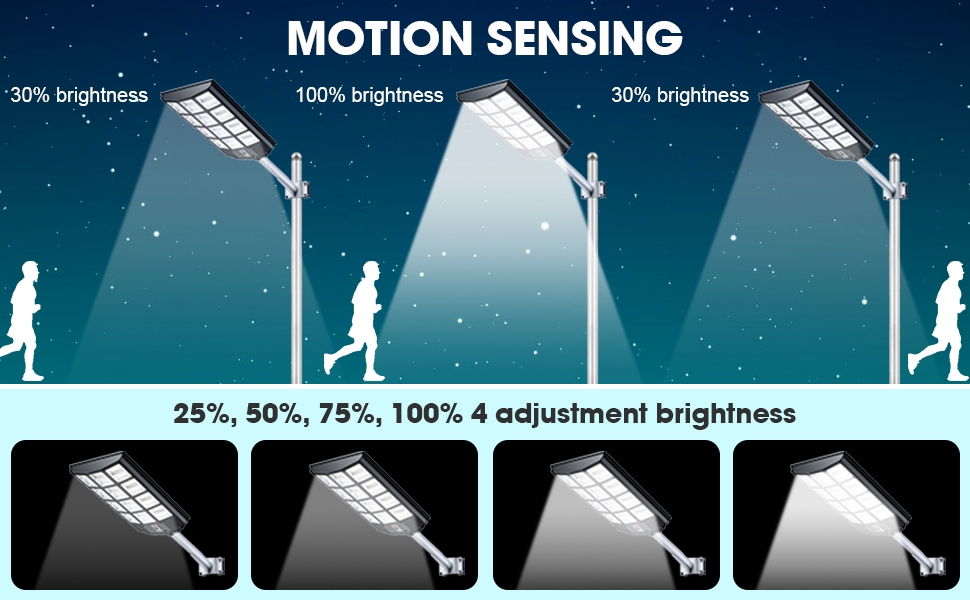 MOTION SENSING

30% brightness

100% brightness

30% brightness

25%, 50%, 75%, 100% 4 adjustment brightness